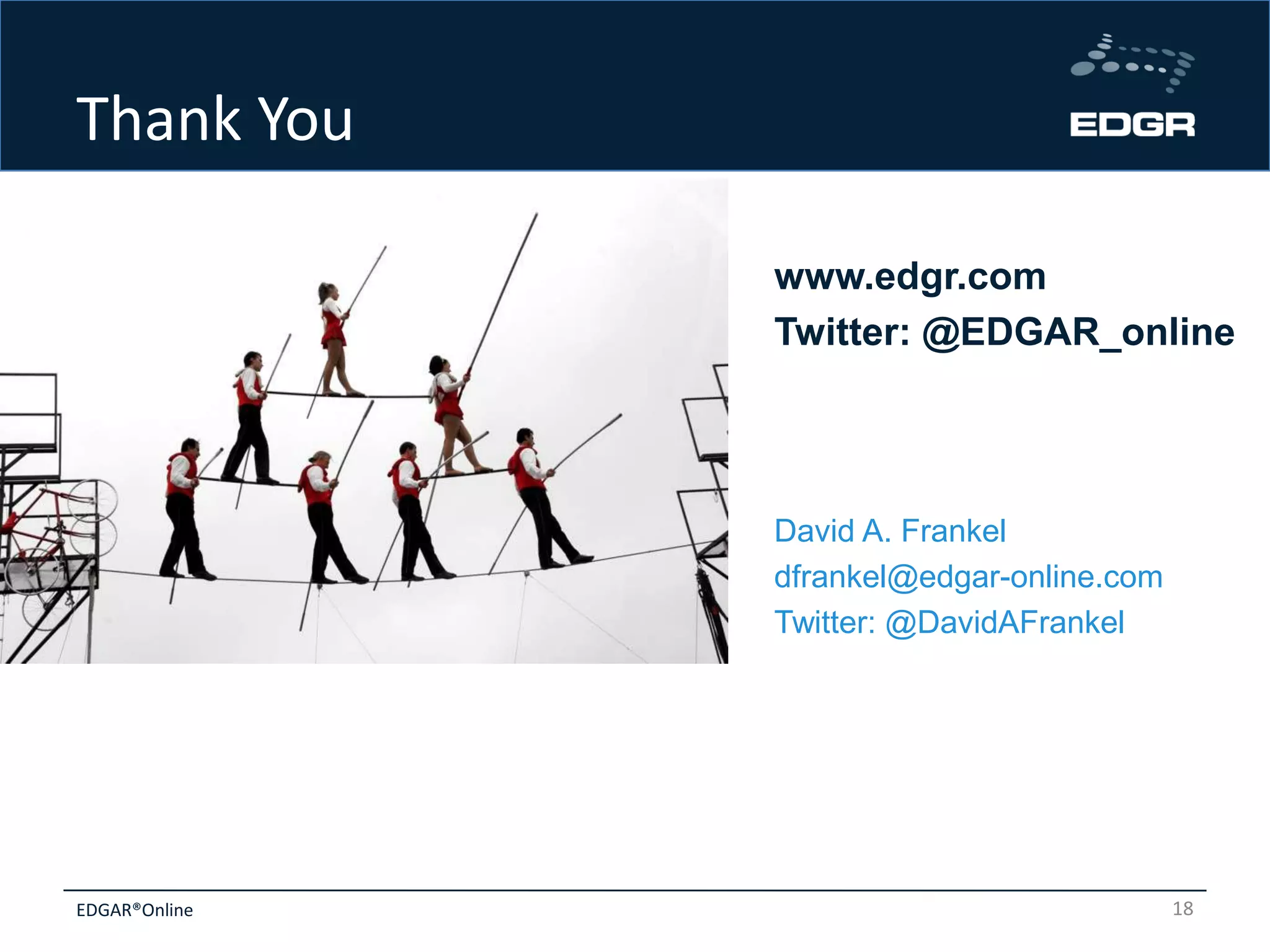 Thank You

EDGR

www.edgr.com
Twitter: @EDGAR_online

David A. Frankel
dfrankel@edgar-online.com
Twitter: @DavidAFrankel

EDGAR®Online

18